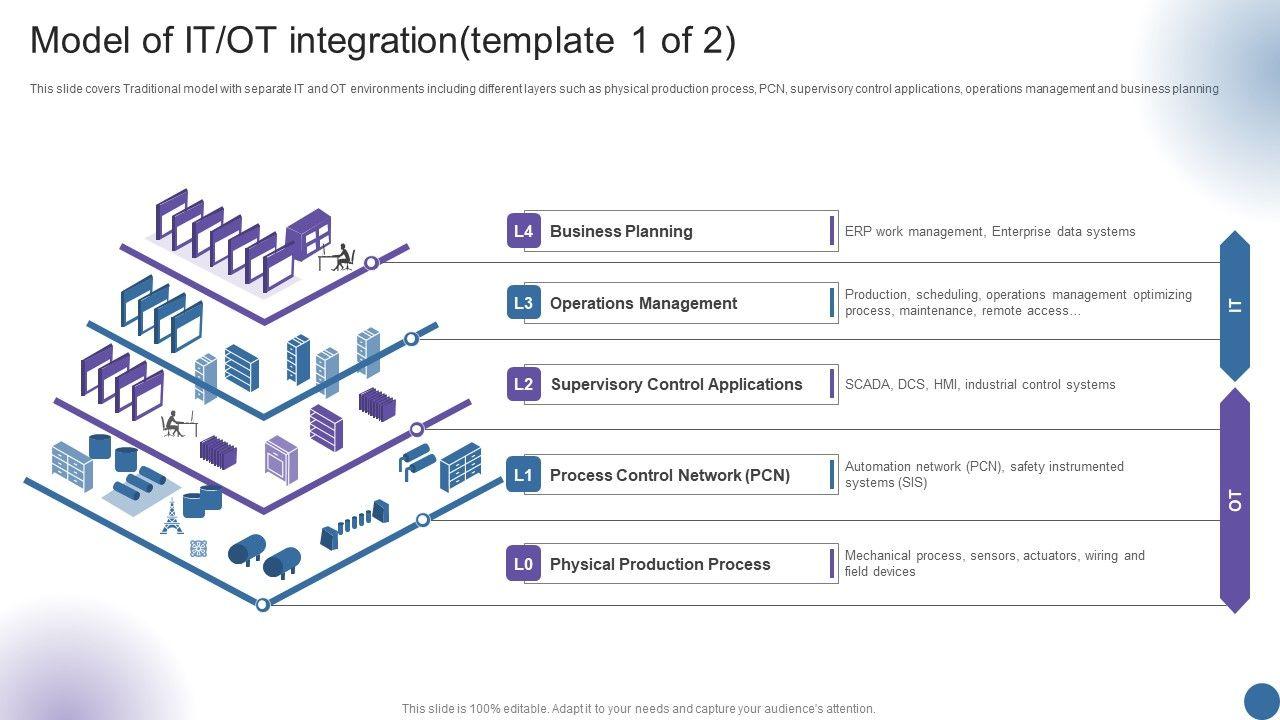 Model of IT/OT integration(template 1 of 2)

This slide covers Traditional model with separate IT and OT environments including different layers such as physical production process, PCN, supervisory control applications, operations management and business planning

L4 Business Planning
ERP work management, Enterprise data systems

L3 Operations Management
Production, scheduling, operations management optimizing process, maintenance, remote access...

L2 Supervisory Control Applications
SCADA, DCS, HMI, industrial control systems

L1 Process Control Network (PCN)
Automation network (PCN), safety instrumented systems (SIS)

L0 Physical Production Process
Mechanical process, sensors, actuators, wiring and field devices

IT

OT

This slide is 100% editable. Adapt it to your needs and capture your audience's attention.